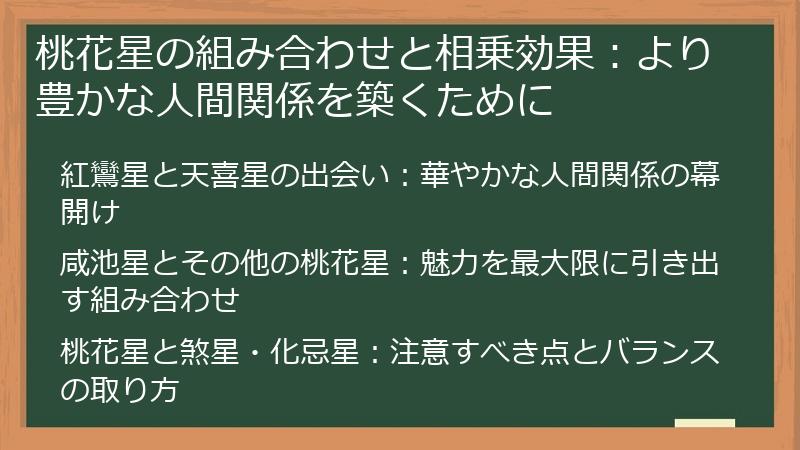 桃花星の組み合わせと相乗効果：より豊かな人間関係を築くために

紅鸞星と天喜星の出会い：華やかな人間関係の幕開け

咸池星とその他の桃花星：魅力を最大限に引き出す組み合わせ

桃花星と煞星・化忌星：注意すべき点とバランスの取り方